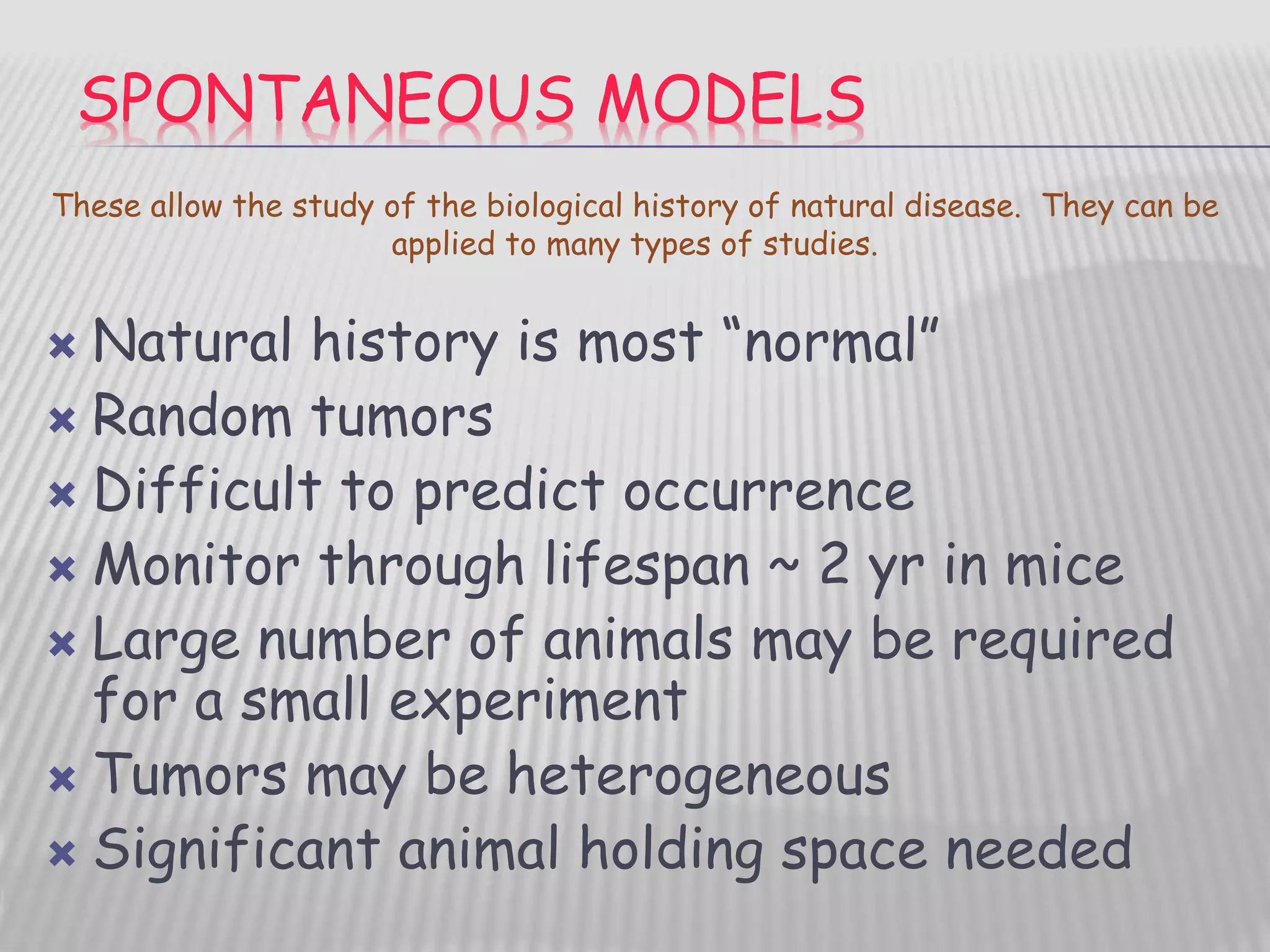 SPONTANEOUS MODELS

These allow the study of the biological history of natural disease. They can be applied to many types of studies.

× Natural history is most “normal”
× Random tumors
× Difficult to predict occurrence
× Monitor through lifespan ~ 2 yr in mice
× Large number of animals may be required for a small experiment
× Tumors may be heterogeneous
× Significant animal holding space needed